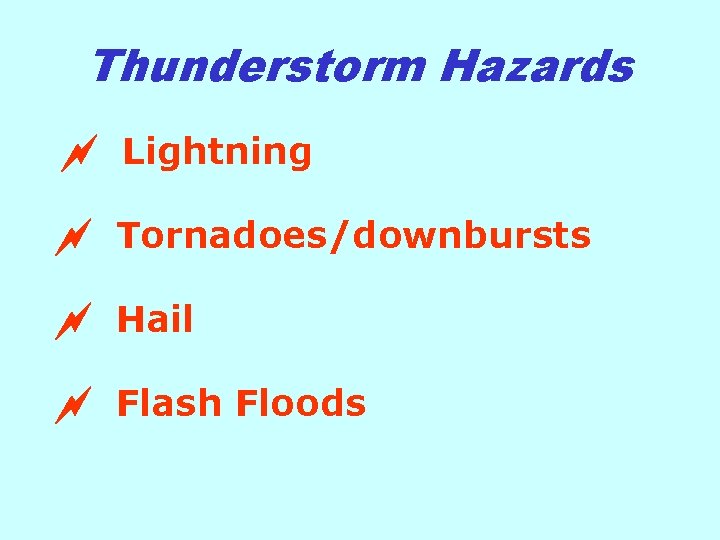 Thunderstorm Hazards

Lightning

Tornadoes/downbursts

Hail

Flash Floods